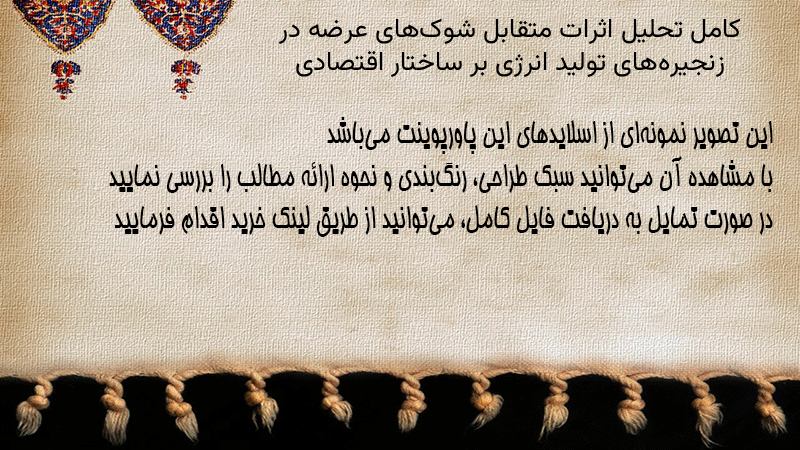 کامل تحلیل اثرات متقابل شوک‌های عرضه در زنجیره‌های تولید انرژی بر ساختار اقتصادی

این تصویر نمونه‌ای از اسلایدهای این پاورپوینت می‌باشد
با مشاهده آن می‌توانید سبک طراحی، رنگ‌بندی و نحوه ارائه مطالب را بررسی نمایید
در صورت تمایل به دریافت فایل کامل، می‌توانید از طریق لینک خرید اقدام فرمایید